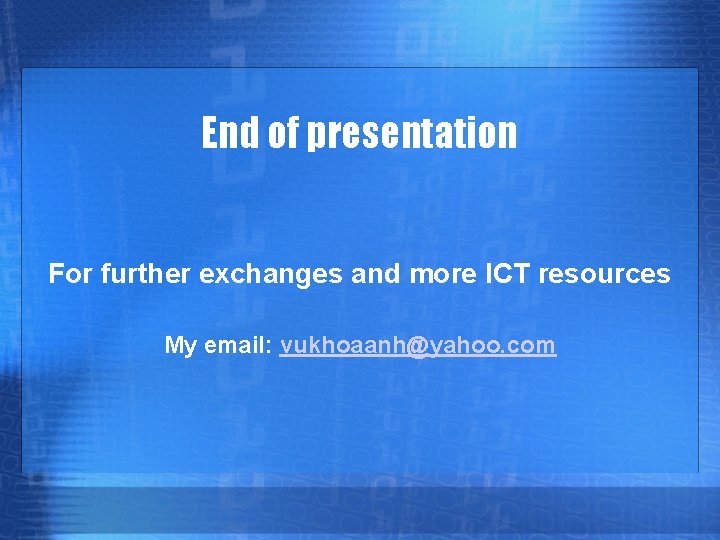 End of presentation

For further exchanges and more ICT resources

My email: vukhoaanh@yahoo.com